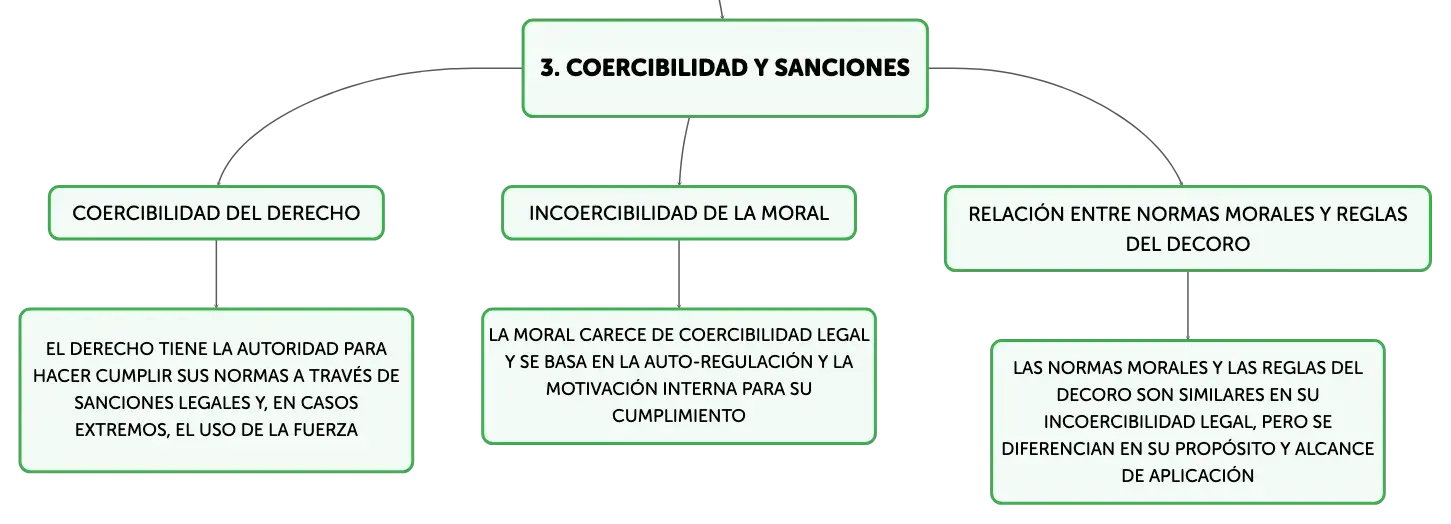 3. COERCIBILIDAD Y SANCIONES

COERCIBILIDAD DEL DERECHO

EL DERECHO TIENE LA AUTORIDAD PARA HACER CUMPLIR SUS NORMAS A TRAVÉS DE SANCIONES LEGALES Y, EN CASOS EXTREMOS, EL USO DE LA FUERZA

INCOERCIBILIDAD DE LA MORAL

LA MORAL CARECE DE COERCIBILIDAD LEGAL Y SE BASA EN LA AUTO-REGULACIÓN Y LA MOTIVACIÓN INTERNA PARA SU CUMPLIMIENTO

RELACIÓN ENTRE NORMAS MORALES Y REGLAS DEL DECORO

LAS NORMAS MORALES Y LAS REGLAS DEL DECORO SON SIMILARES EN SU INCOERCIBILIDAD LEGAL, PERO SE DIFERENCIAN EN SU PROPÓSITO Y ALCANCE DE APLICACIÓN